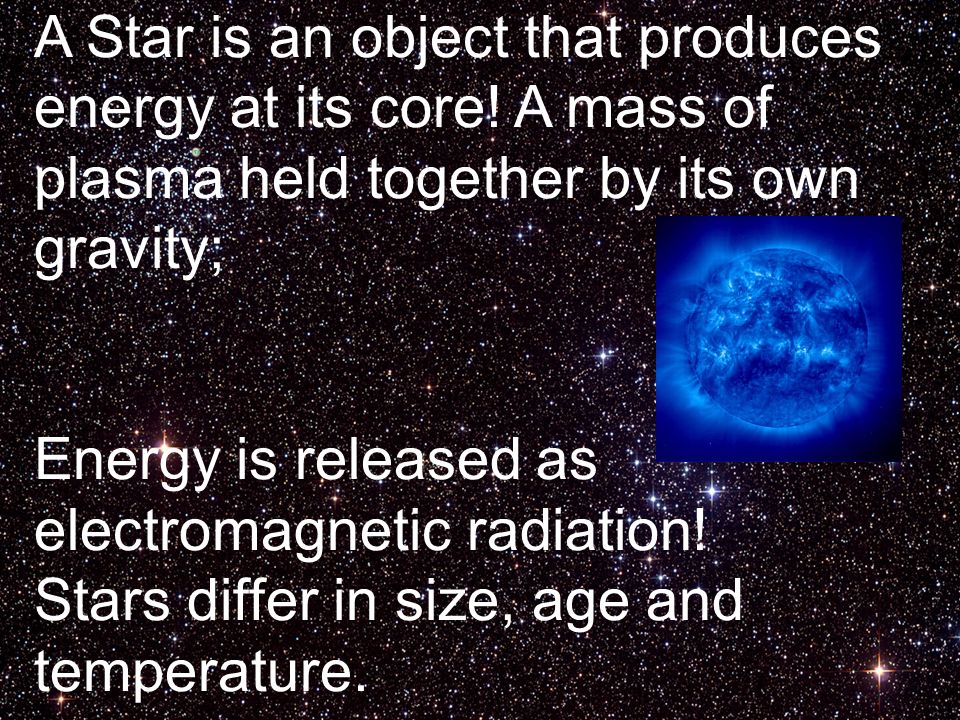 A Star is an object that produces energy at its core! A mass of plasma held together by its own gravity;

Energy is released as electromagnetic radiation!
Stars differ in size, age and temperature.